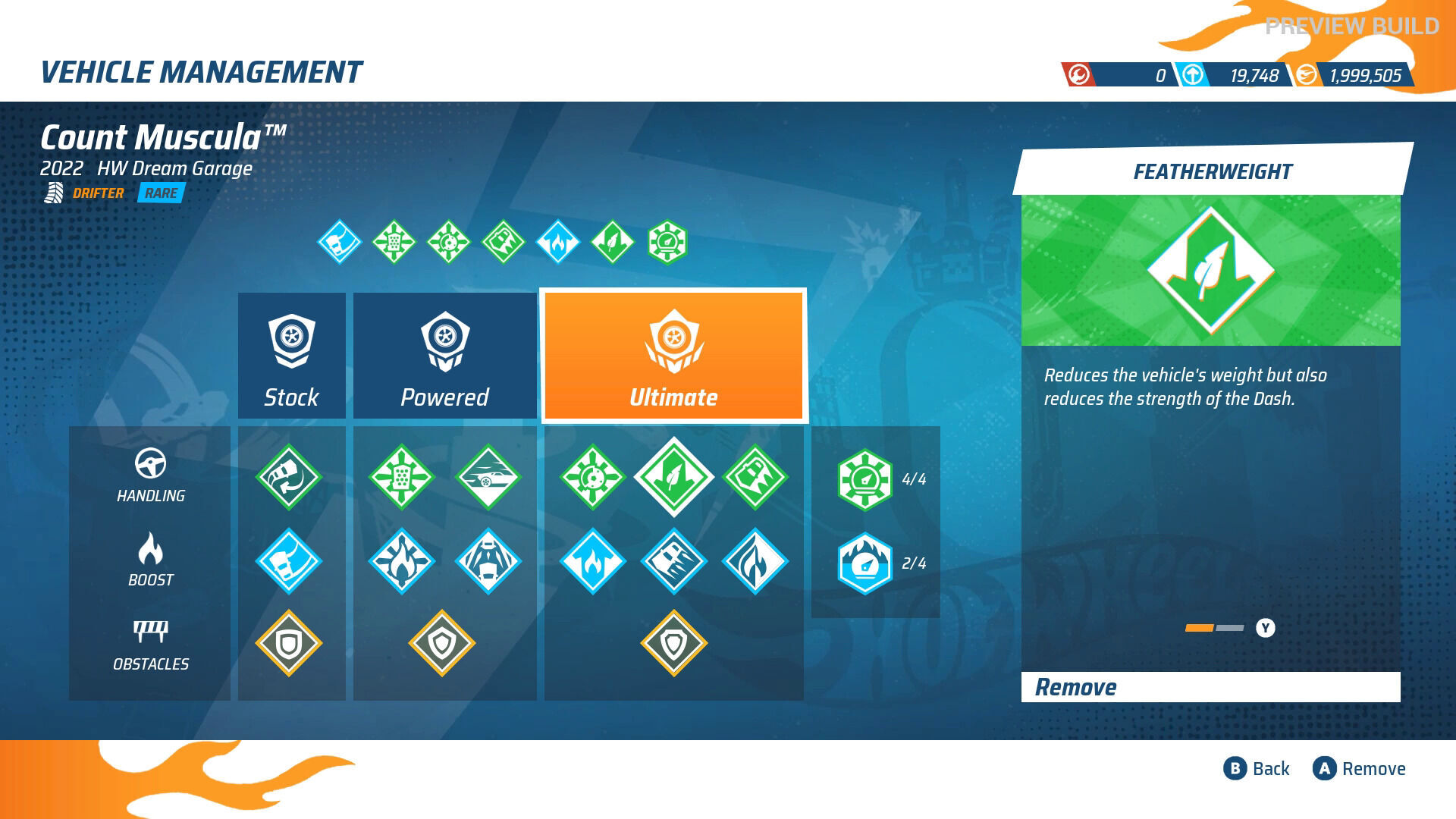 PREVIEW BUILD

VEHICLE MANAGEMENT

0 19,748 1,999,505

Count Muscula™
2022 HW Dream Garage
DRIFTER RARE

Stock
Powered
Ultimate

HANDLING
BOOST
OBSTACLES

4/4
2/4

FEATHERWEIGHT

Reduces the vehicle's weight but also reduces the strength of the Dash.

Y

Remove

B Back A Remove